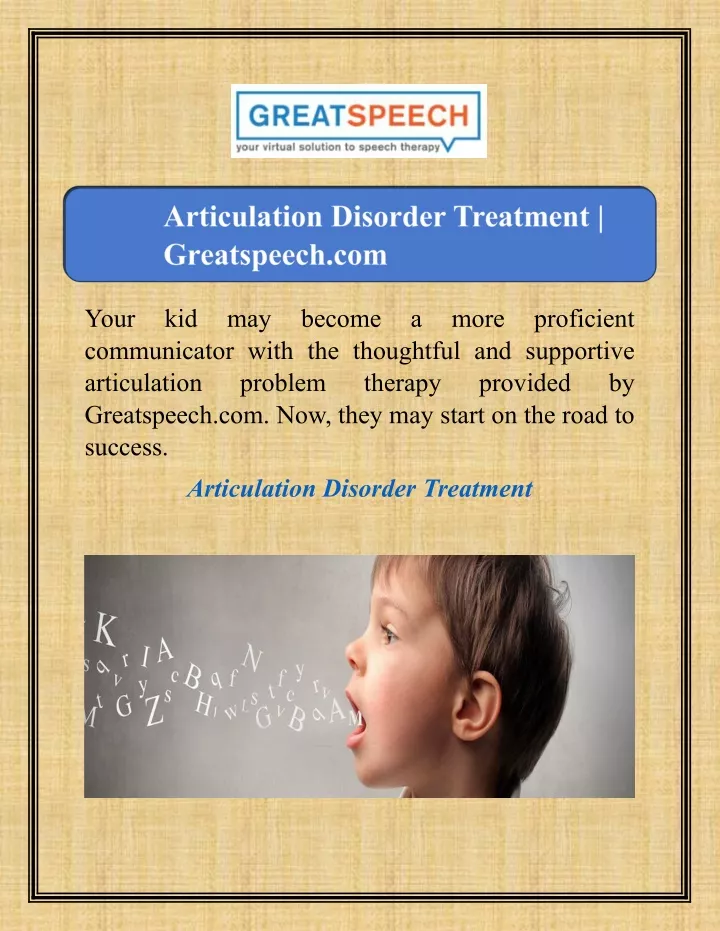 GREATSPEECH
your virtual solution to speech therapy

Articulation Disorder Treatment | Greatspeech.com

Your kid may become a more proficient communicator with the thoughtful and supportive articulation problem therapy provided by Greatspeech.com. Now, they may start on the road to success.

Articulation Disorder Treatment